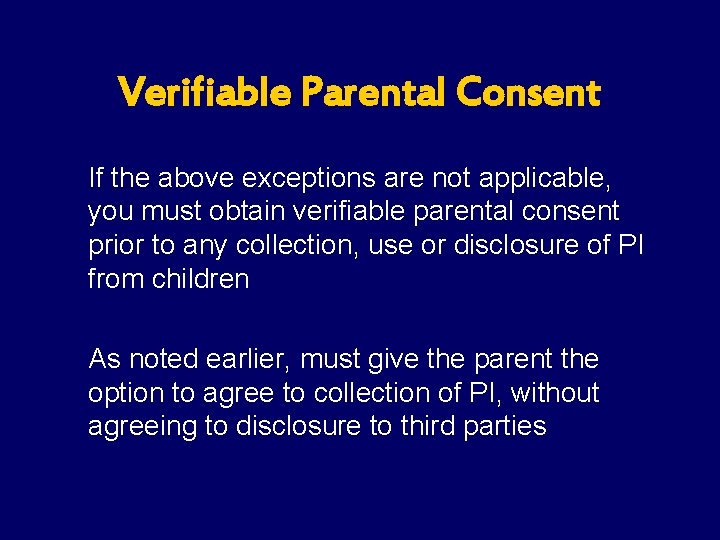 Verifiable Parental Consent

If the above exceptions are not applicable, you must obtain verifiable parental consent prior to any collection, use or disclosure of PI from children

As noted earlier, must give the parent the option to agree to collection of PI, without agreeing to disclosure to third parties